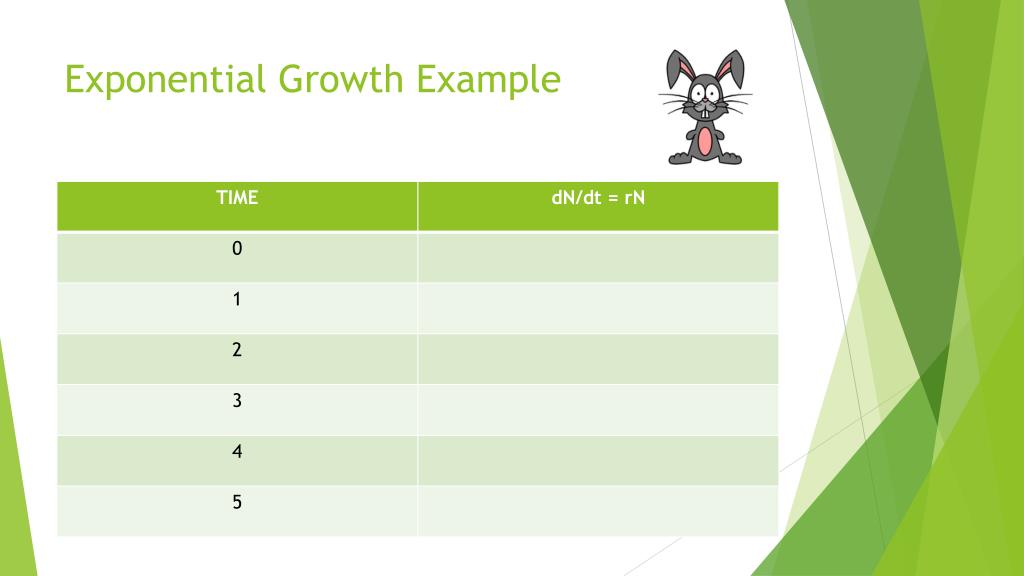 Exponential Growth Example

| TIME | dN/dt = rN |
|---|---|
| 0 | |
| 1 | |
| 2 | |
| 3 | |
| 4 | |
| 5 | |